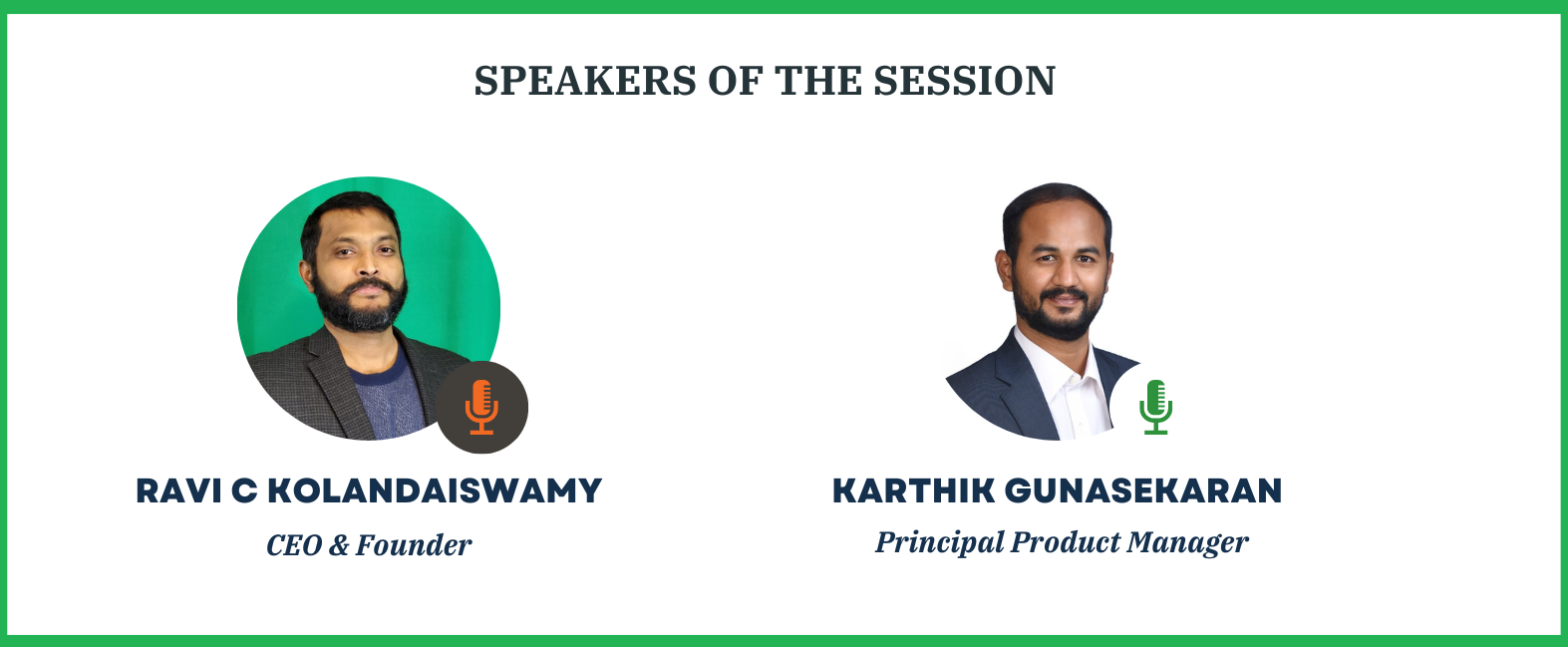 SPEAKERS OF THE SESSION

RAVI C KOLANDAISWAMY
CEO & Founder

KARTHIK GUNASEKARAN
Principal Product Manager